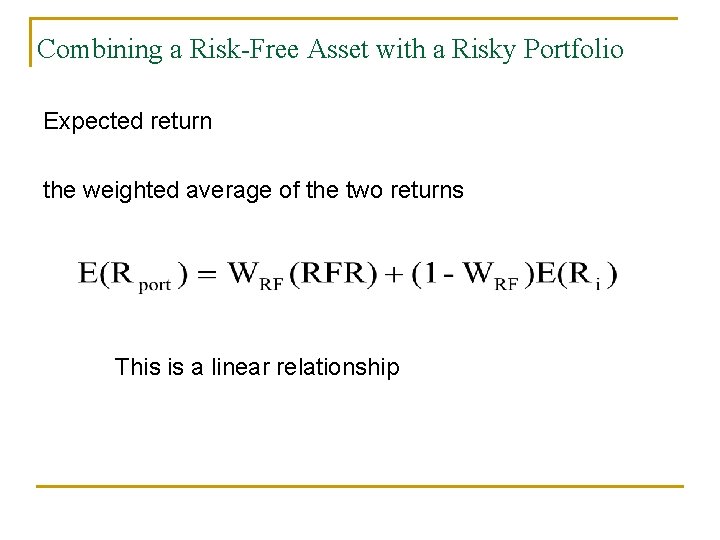 Combining a Risk-Free Asset with a Risky Portfolio

Expected return

the weighted average of the two returns

$E(R_{port}) = W_{RF}(RFR) + (1 - W_{RF})E(R_i)$

This is a linear relationship